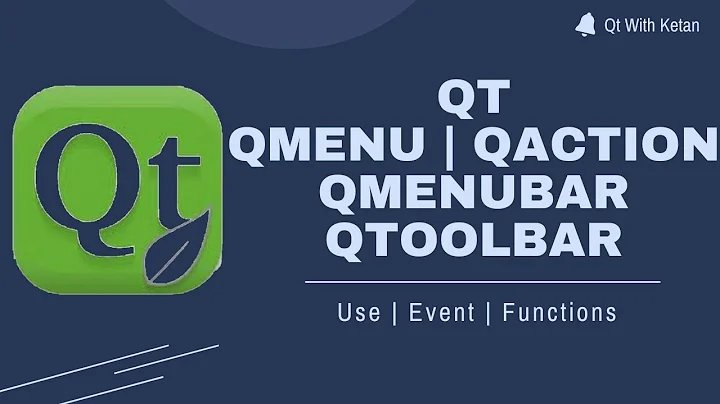 Qt With Ketan

Qt

QT
QMENU | QACTION
QMENUBAR
QTOOLBAR

Use | Event | Functions